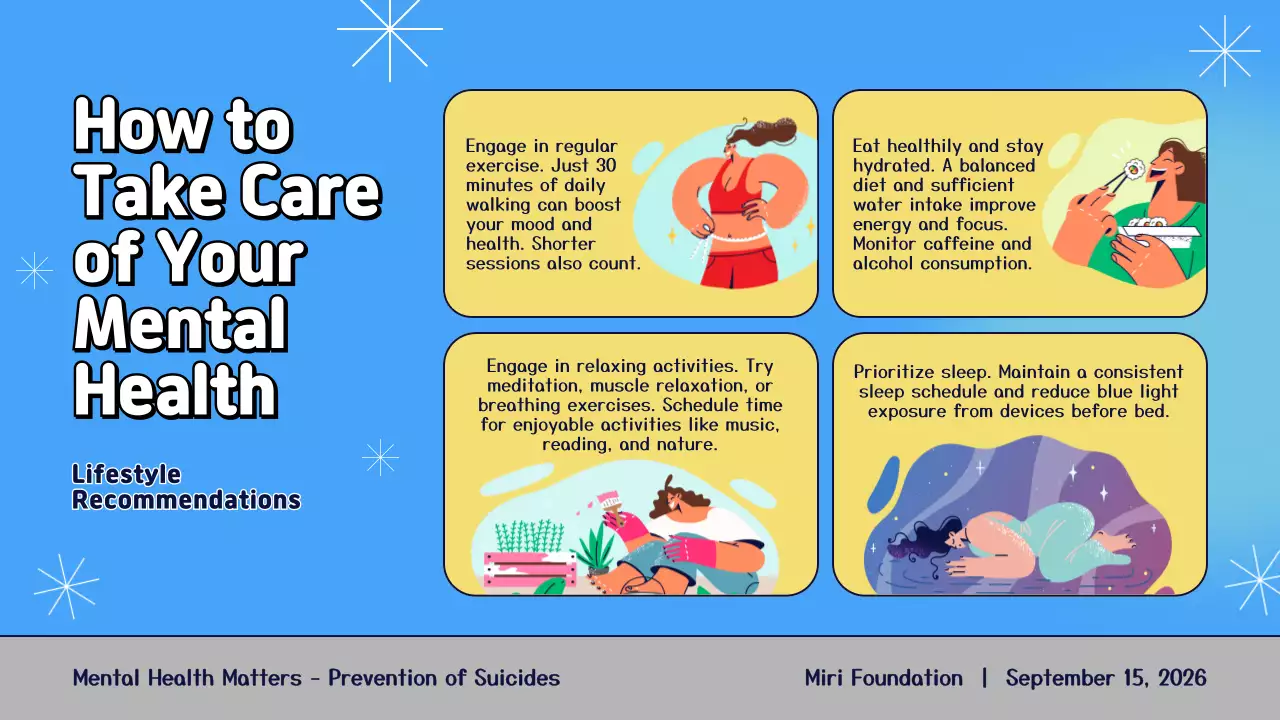 How to Take Care of Your Mental Health

Lifestyle Recommendations

Engage in regular exercise. Just 30 minutes of daily walking can boost your mood and health. Shorter sessions also count.

Eat healthily and stay hydrated. A balanced diet and sufficient water intake improve energy and focus. Monitor caffeine and alcohol consumption.

Engage in relaxing activities. Try meditation, muscle relaxation, or breathing exercises. Schedule time for enjoyable activities like music, reading, and nature.

Prioritize sleep. Maintain a consistent sleep schedule and reduce blue light exposure from devices before bed.

Mental Health Matters - Prevention of Suicides

Miri Foundation | September 15, 2026